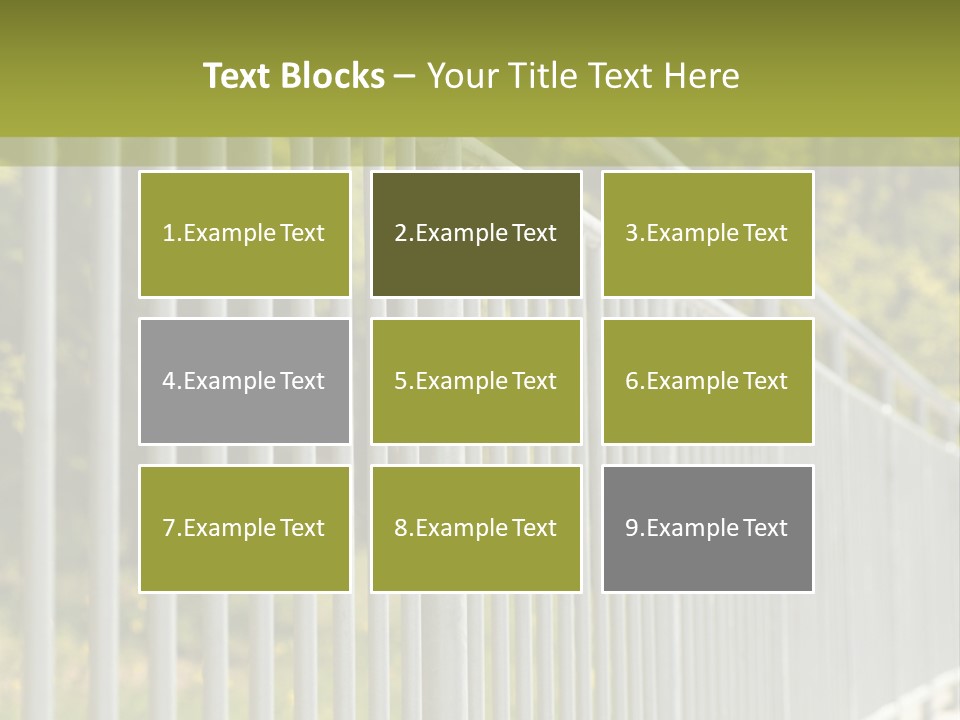 Text Blocks – Your Title Text Here

1.Example Text

2.Example Text

3.Example Text

4.Example Text

5.Example Text

6.Example Text

7.Example Text

8.Example Text

9.Example Text